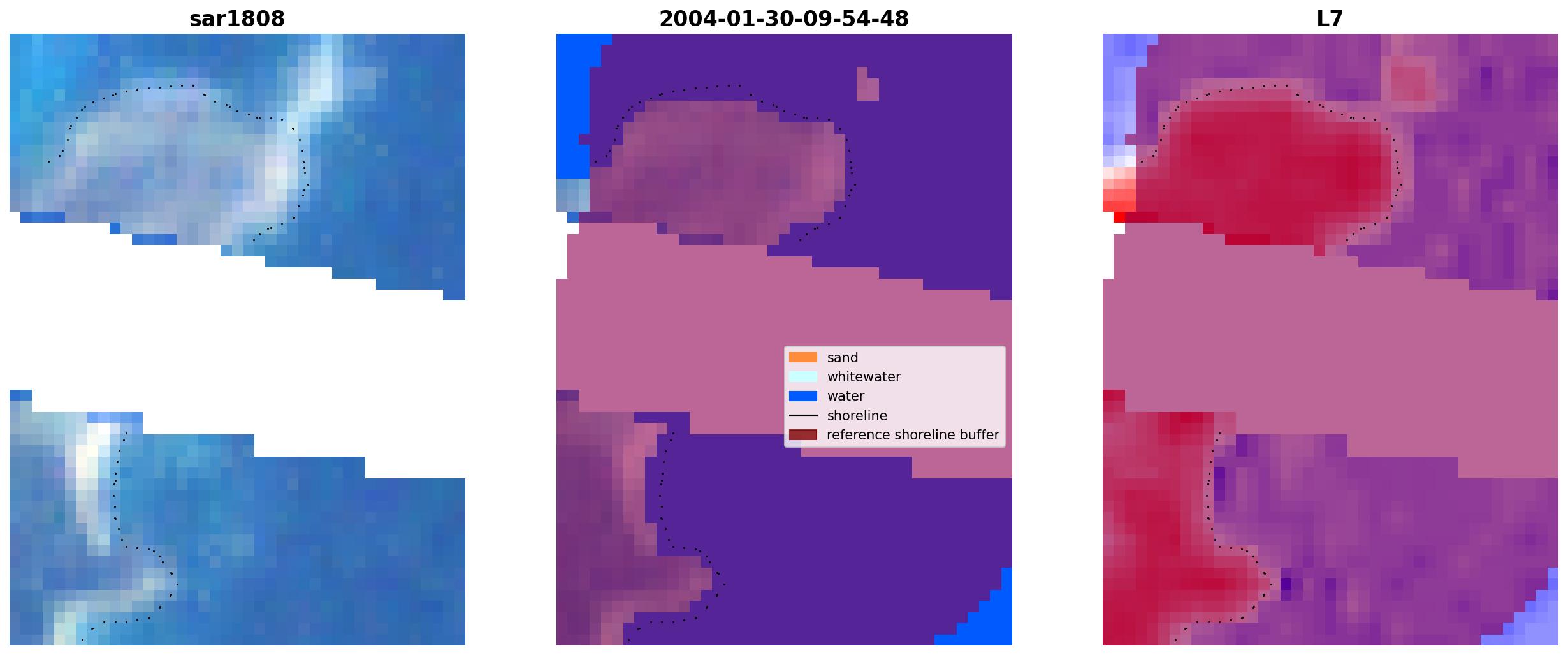 sar1808

2004-01-30-09-54-48

L7

sand
whitewater
water
shoreline
reference shoreline buffer